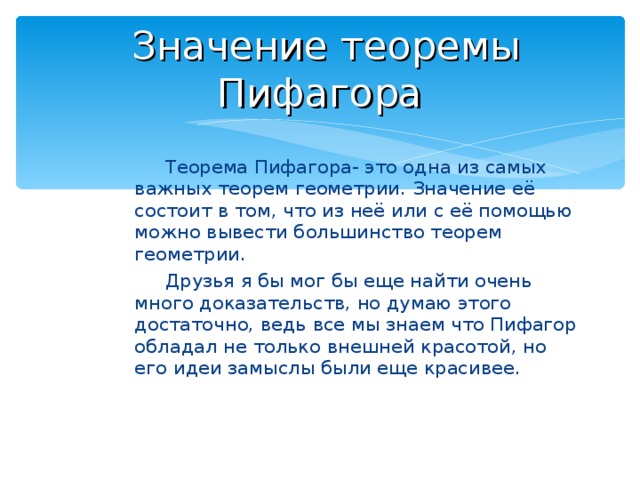 Значение теоремы Пифагора

Теорема Пифагора- это одна из самых важных теорем геометрии. Значение её состоит в том, что из неё или с её помощью можно вывести большинство теорем геометрии.

Друзья я бы мог бы еще найти очень много доказательств, но думаю этого достаточно, ведь все мы знаем что Пифагор обладал не только внешней красотой, но его идеи замыслы были еще красивее.